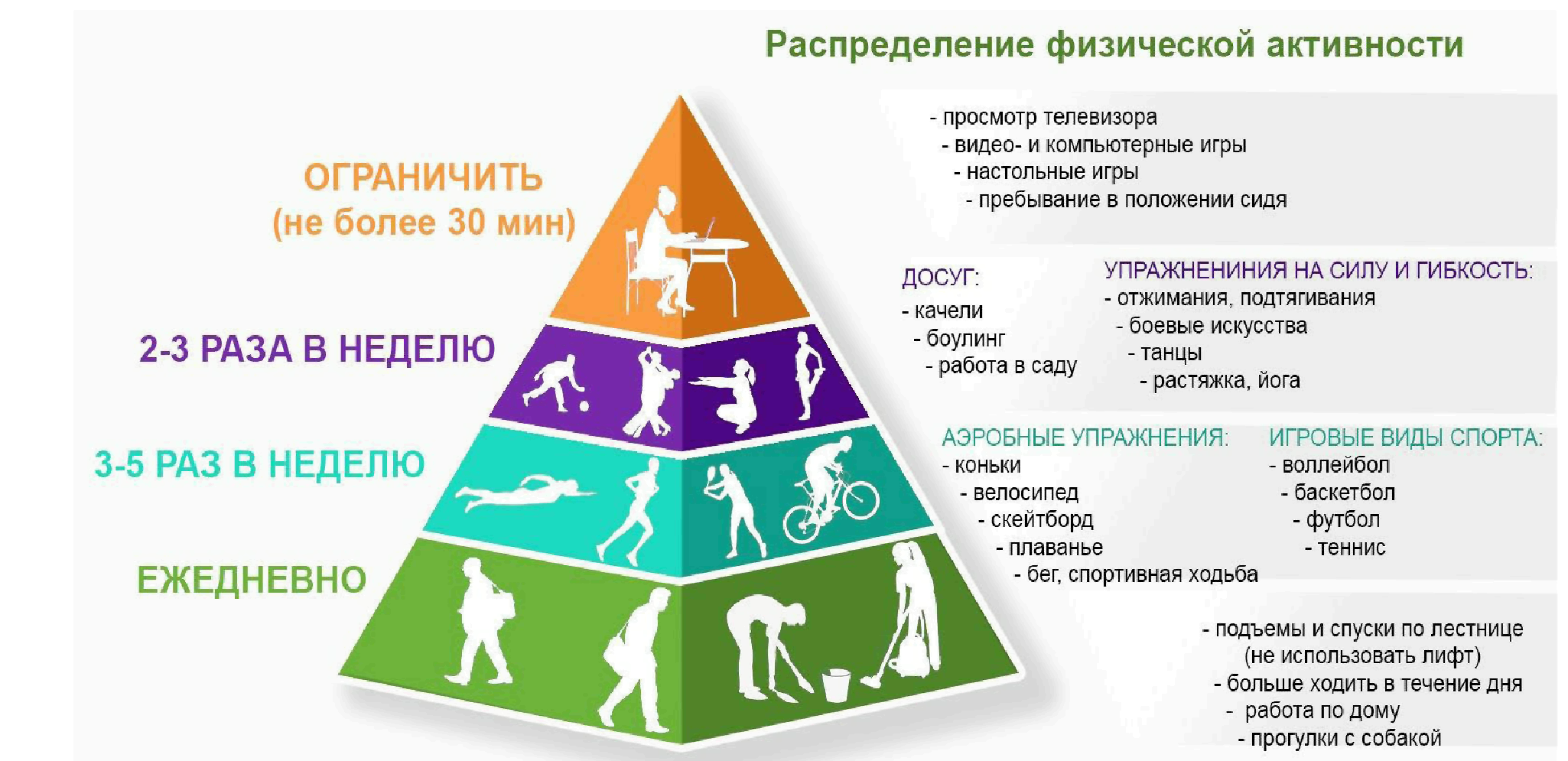 Распределение физической активности

ОГРАНИЧИТЬ
(не более 30 мин)

- просмотр телевизора
- видео- и компьютерные игры
- настольные игры
- пребывание в положении сидя

2-3 РАЗА В НЕДЕЛЮ

ДОСУГ:
- качели
- боулинг
- работа в саду

УПРАЖНЕНИНИЯ НА СИЛУ И ГИБКОСТЬ:
- отжимания, подтягивания
- боевые искусства
- танцы
- растяжка, йога

3-5 РАЗ В НЕДЕЛЮ

АЭРОБНЫЕ УПРАЖНЕНИЯ:
- коньки
- велосипед
- скейтборд
- плаванье
- бег, спортивная ходьба

ИГРОВЫЕ ВИДЫ СПОРТА:
- воллейбол
- баскетбол
- футбол
- теннис

ЕЖЕДНЕВНО

- подъемы и спуски по лестнице (не использовать лифт)
- больше ходить в течение дня
- работа по дому
- прогулки с собакой